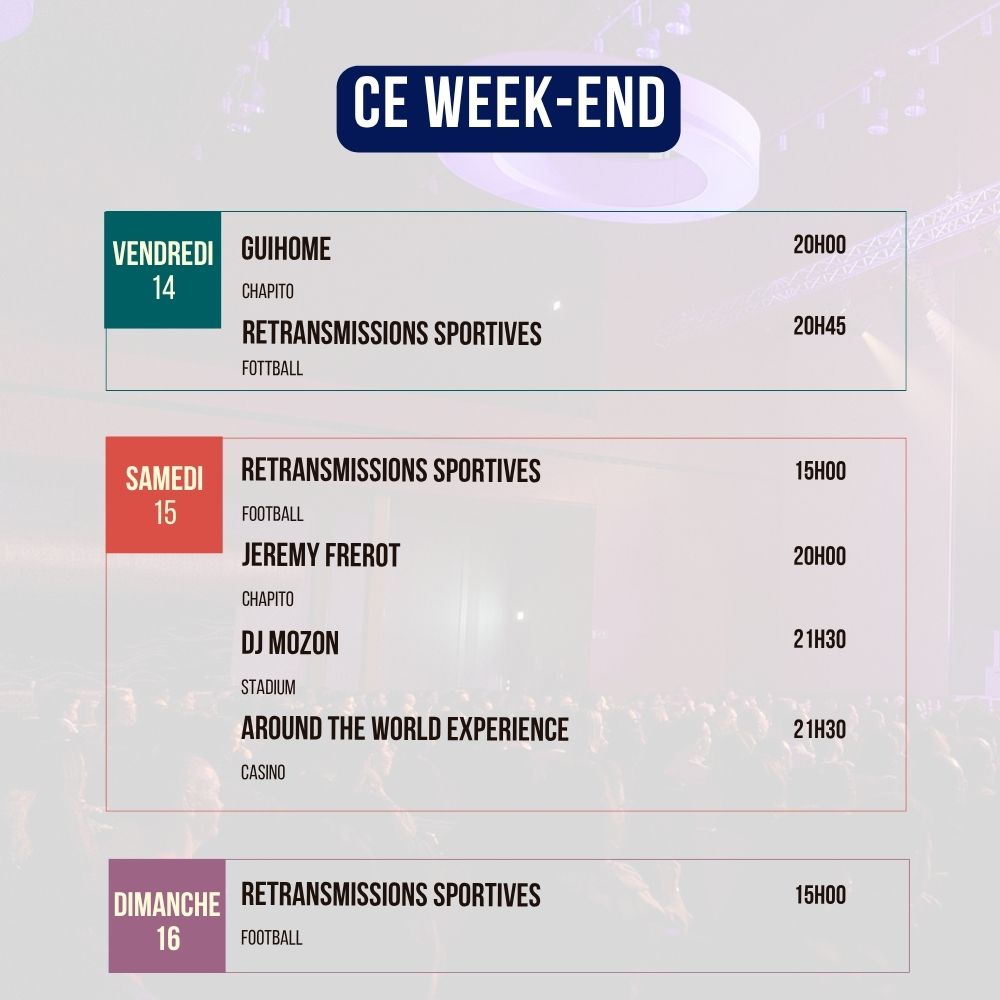 CE WEEK-END

VENDREDI 14

GUIHOME 20H00
CHAPITO

RETRANSMISSIONS SPORTIVES 20H45
FOTTBALL

SAMEDI 15

RETRANSMISSIONS SPORTIVES 15H00
FOOTBALL

JEREMY FREROT 20H00
CHAPITO

DJ MOZON 21H30
STADIUM

AROUND THE WORLD EXPERIENCE 21H30
CASINO

DIMANCHE 16

RETRANSMISSIONS SPORTIVES 15H00
FOOTBALL